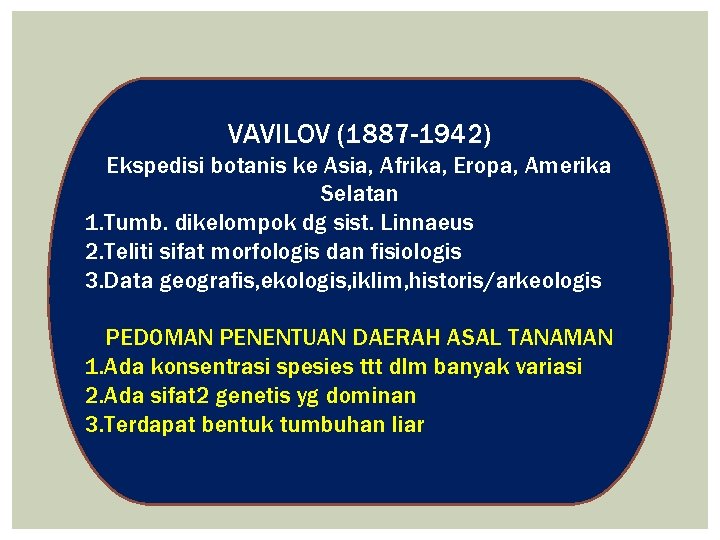 VAVILOV (1887-1942)
Ekspedisi botanis ke Asia, Afrika, Eropa, Amerika Selatan

1.Tumb. dikelompok dg sist. Linnaeus
2.Teliti sifat morfologis dan fisiologis
3.Data geografis,ekologis,iklim,historis/arkeologis

PEDOMAN PENENTUAN DAERAH ASAL TANAMAN
1.Ada konsentrasi spesies ttt dlm banyak variasi
2.Ada sifat2 genetis yg dominan
3.Terdapat bentuk tumbuhan liar